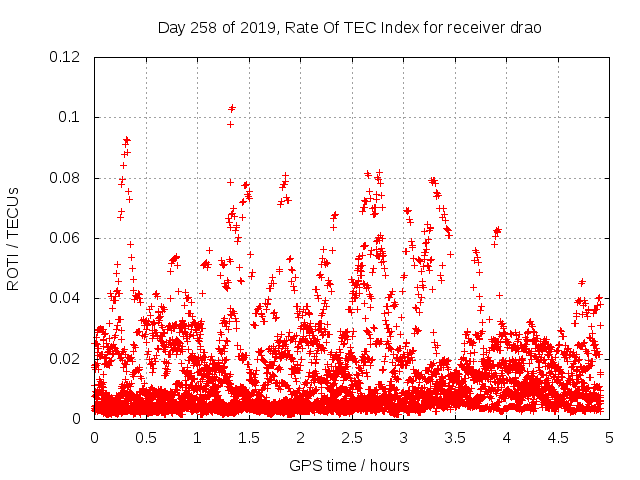 Day 258 of 2019, Rate Of TEC Index for receiver drao

ROTI / TECUs

0.12
0.1
0.08
0.06
0.04
0.02
0

0
0.5
1
1.5
2
2.5
3
3.5
4
4.5
5

GPS time / hours